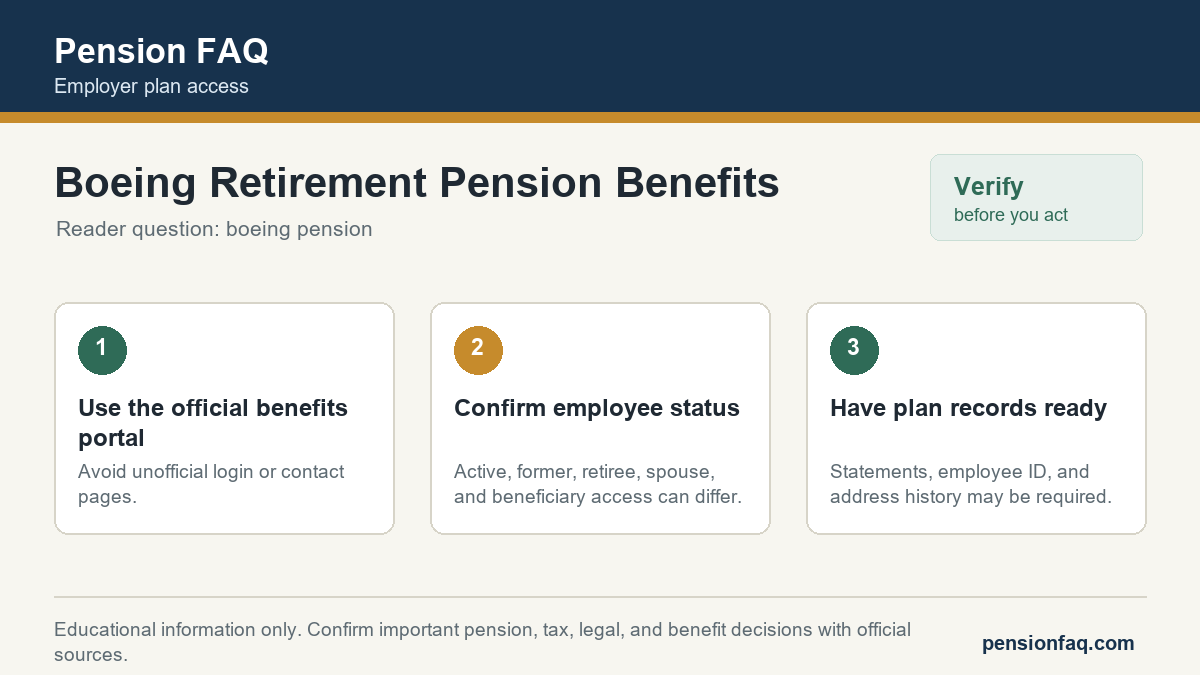 Pension FAQ
Employer plan access

Boeing Retirement Pension Benefits
Reader question: boeing pension

Verify
before you act

1
Use the official benefits portal
Avoid unofficial login or contact pages.

2
Confirm employee status
Active, former, retiree, spouse, and beneficiary access can differ.

3
Have plan records ready
Statements, employee ID, and address history may be required.

Educational information only. Confirm important pension, tax, legal, and benefit decisions with official sources.

pensionfaq.com